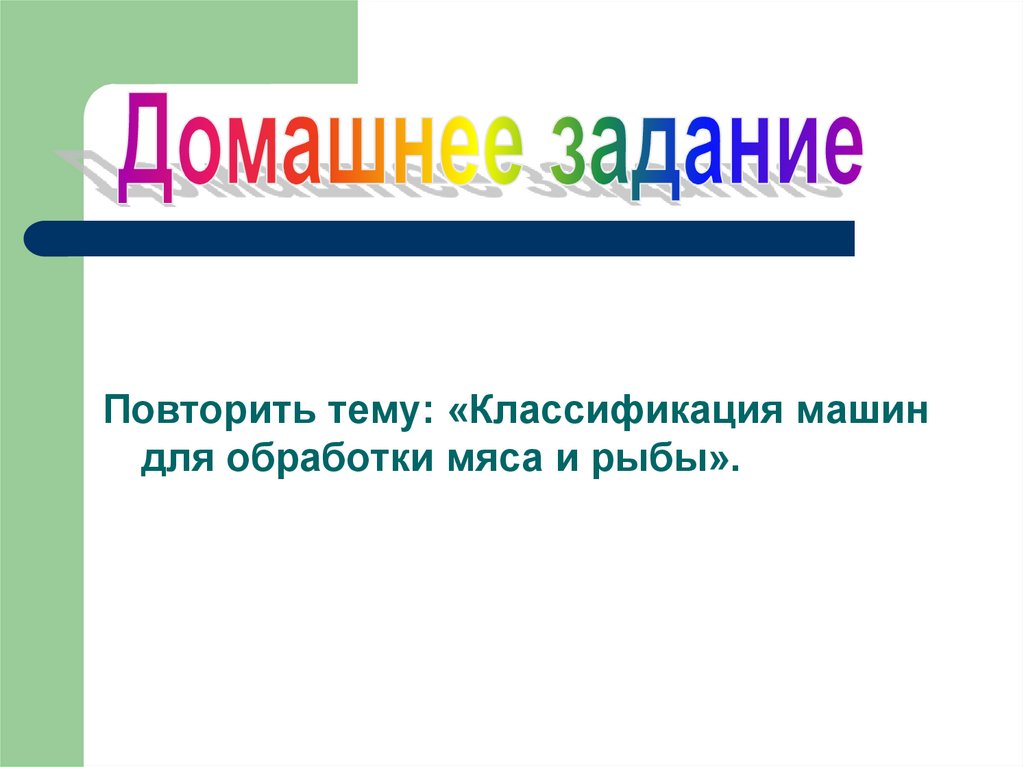 Домашнее задание

Повторить тему: «Классификация машин для обработки мяса и рыбы».